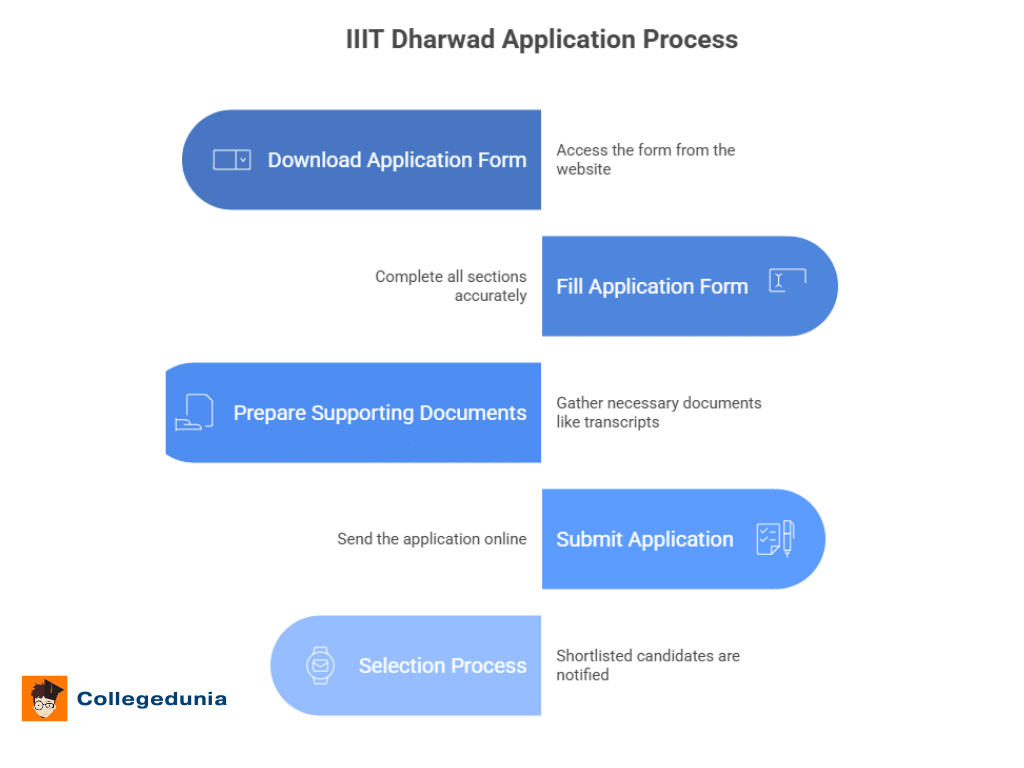 IIIT Dharwad Application Process

Download Application Form

Access the form from the website

Complete all sections accurately

Fill Application Form

Prepare Supporting Documents

Gather necessary documents like transcripts

Send the application online

Submit Application

Selection Process

Shortlisted candidates are notified

Collegedunia